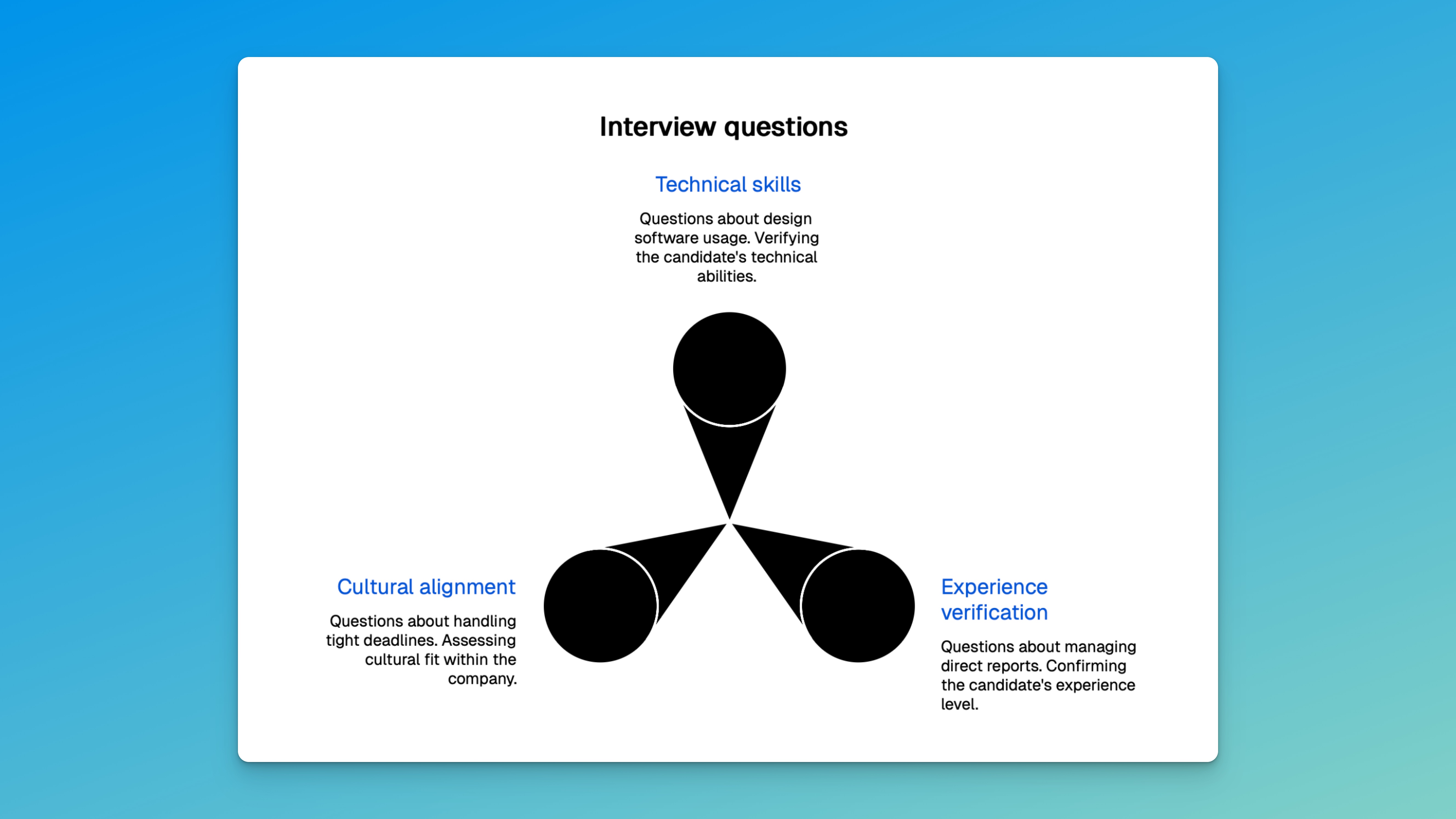 Interview questions

Technical skills

Questions about design software usage. Verifying the candidate's technical abilities.

Cultural alignment

Questions about handling tight deadlines. Assessing cultural fit within the company.

Experience verification

Questions about managing direct reports. Confirming the candidate's experience level.